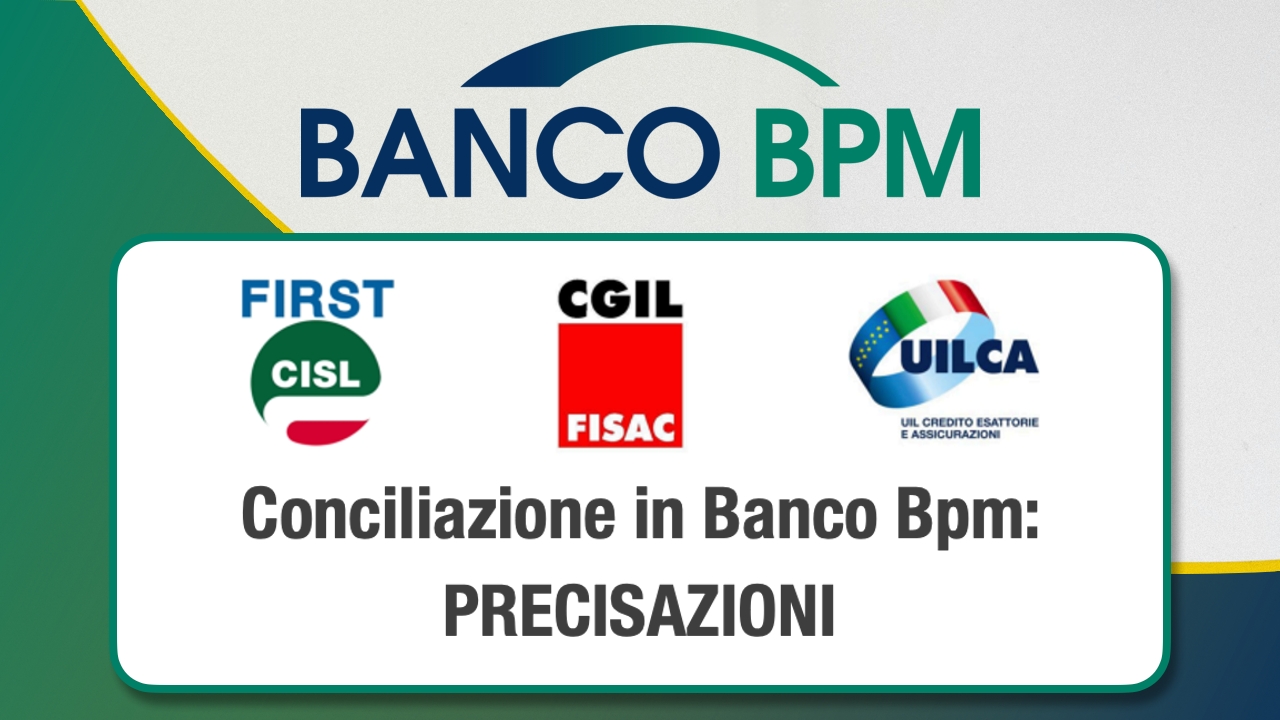 BANCO BPM

FIRST
CISL

CGIL
FISAC

UILCA
UIL CREDITO ESATTORIE E ASSICURAZIONI

Conciliazione in Banco Bpm:
PRECISAZIONI